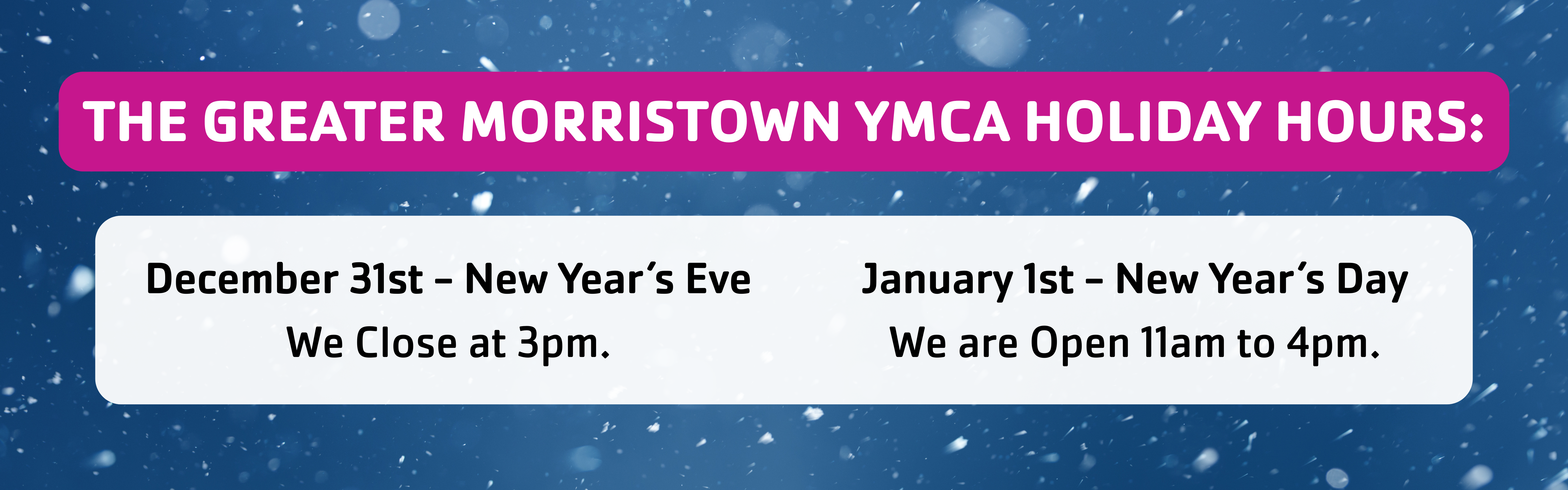 THE GREATER MORRISTOWN YMCA HOLIDAY HOURS:

December 31st – New Year's Eve
We Close at 3pm.

January 1st – New Year's Day
We are Open 11am to 4pm.